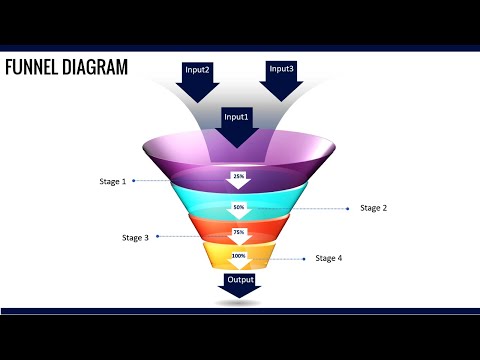 FUNNEL DIAGRAM

Input2

Input3

Input1

Stage 1

25%

50%

Stage 2

Stage 3

75%

100%

Stage 4

Output